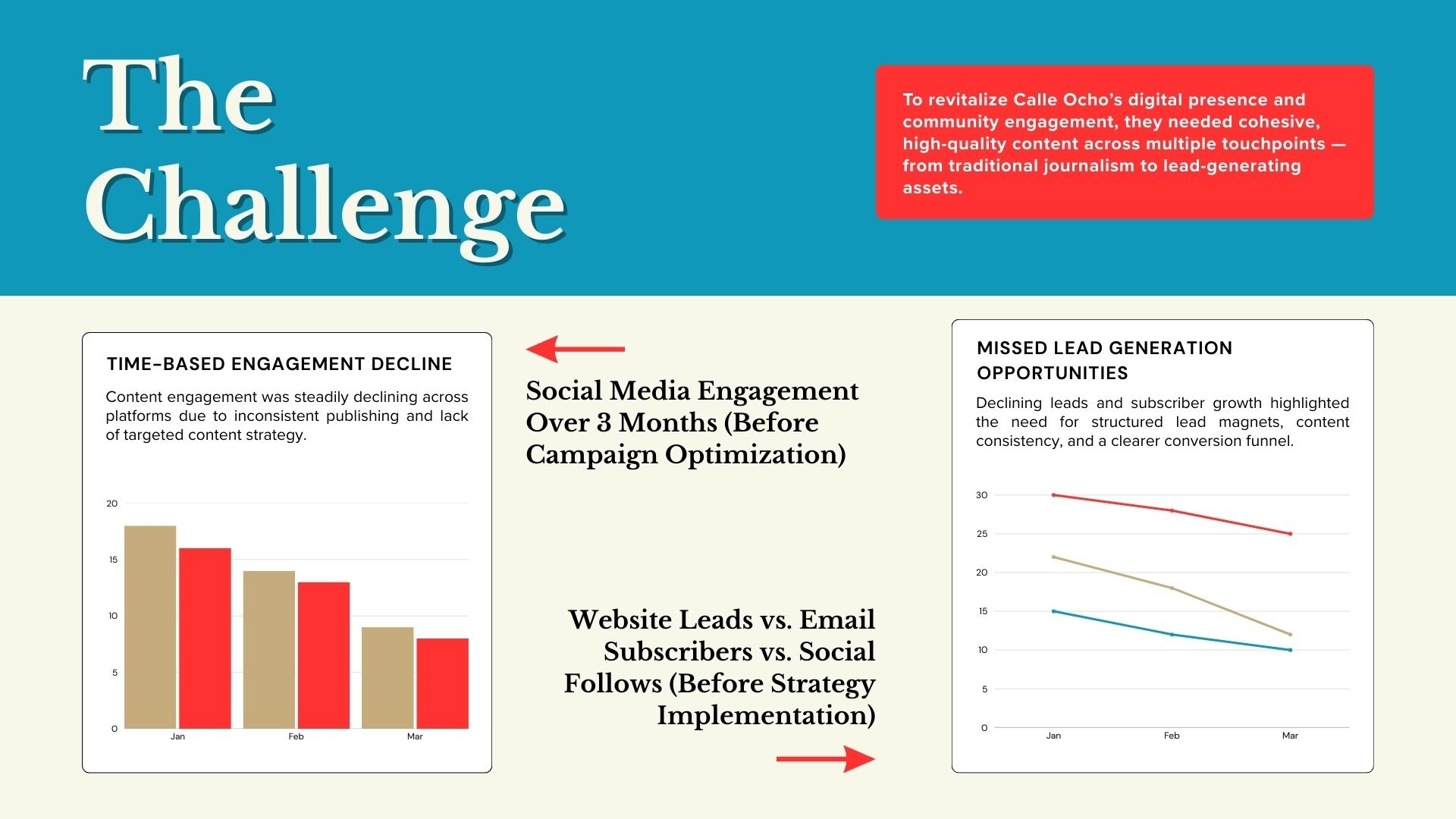 The Challenge

To revitalize Calle Ocho's digital presence and community engagement, they needed cohesive, high-quality content across multiple touchpoints — from traditional journalism to lead-generating assets.

TIME-BASED ENGAGEMENT DECLINE

Content engagement was steadily declining across platforms due to inconsistent publishing and lack of targeted content strategy.

20
15
10
5
0
Jan
Feb
Mar

Social Media Engagement Over 3 Months (Before Campaign Optimization)

Website Leads vs. Email Subscribers vs. Social Follows (Before Strategy Implementation)

MISSED LEAD GENERATION OPPORTUNITIES

Declining leads and subscriber growth highlighted the need for structured lead magnets, content consistency, and a clearer conversion funnel.

30
25
20
15
10
5
0
Jan
Feb
Mar